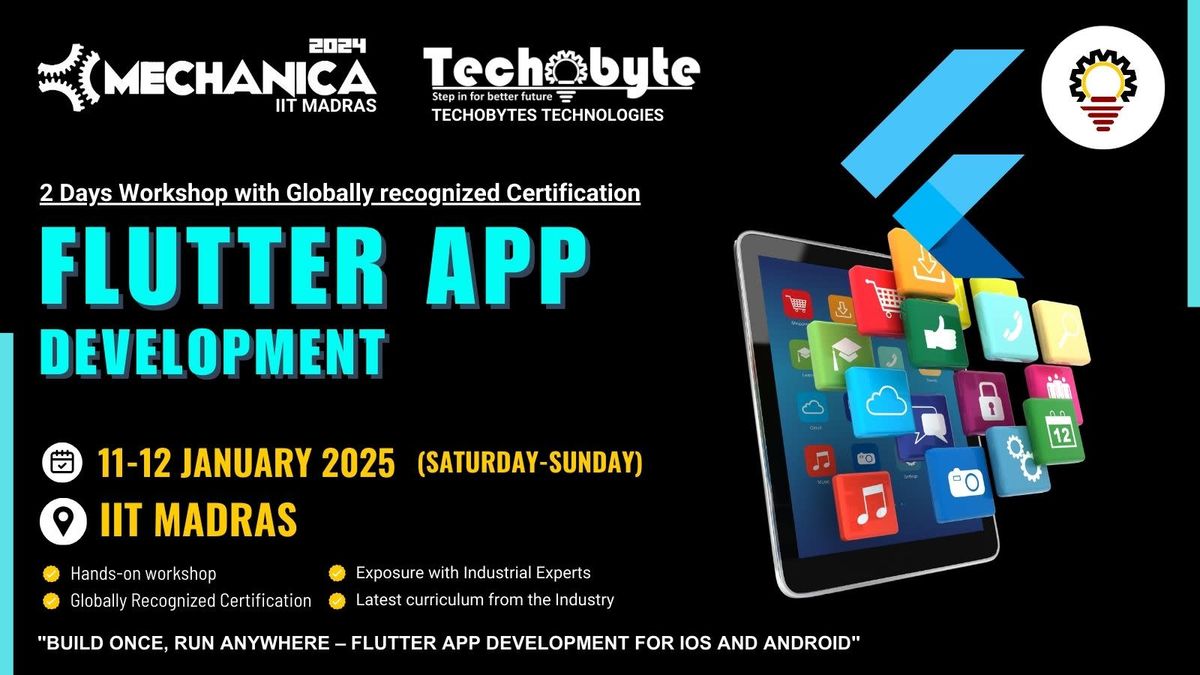 2024
MECHANICA
IIT MADRAS

Techobyte
Step in for better future
TECHOBYTES TECHNOLOGIES

2 Days Workshop with Globally recognized Certification

FLUTTER APP DEVELOPMENT

11-12 JANUARY 2025 (SATURDAY-SUNDAY)

IIT MADRAS

Hands-on workshop
Globally Recognized Certification
Exposure with Industrial Experts
Latest curriculum from the Industry

"BUILD ONCE, RUN ANYWHERE – FLUTTER APP DEVELOPMENT FOR IOS AND ANDROID"

12